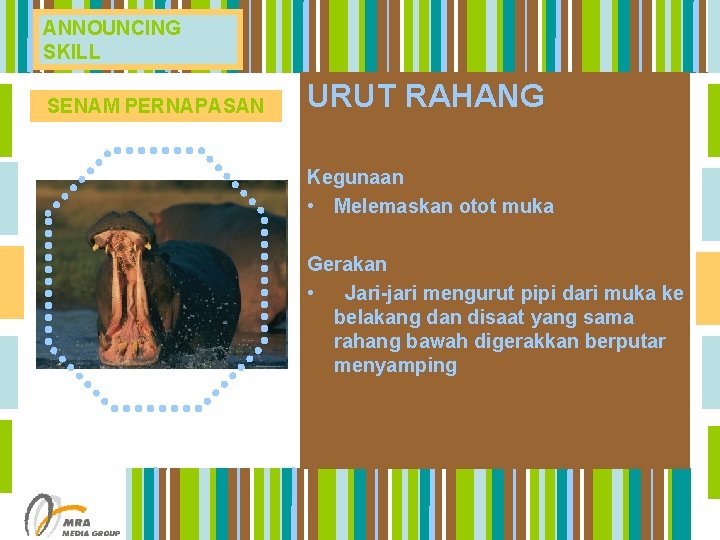 ANNOUNCING SKILL

SENAM PERNAPASAN

URUT RAHANG

Kegunaan
• Melemaskan otot muka

Gerakan
• Jari-jari mengurut pipi dari muka ke belakang dan disaat yang sama rahang bawah digerakkan berputar menyamping

MRA MEDIA GROUP